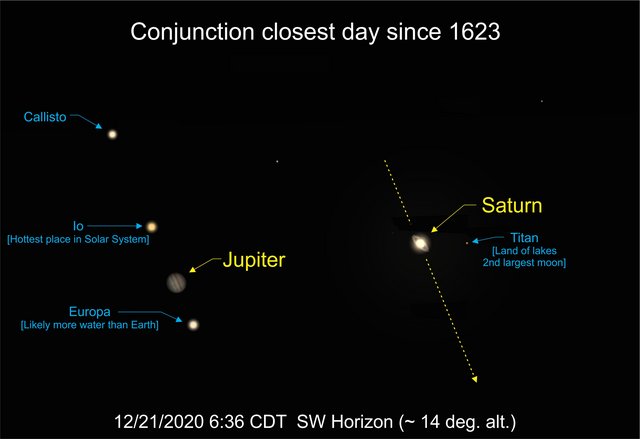 Conjunction closest day since 1623

Callisto

Io
[Hottest place in Solar System]

Jupiter

Europa
[Likely more water than Earth]

Saturn

Titan
[Land of lakes
2nd largest moon]

12/21/2020 6:36 CDT SW Horizon (~ 14 deg. alt.)